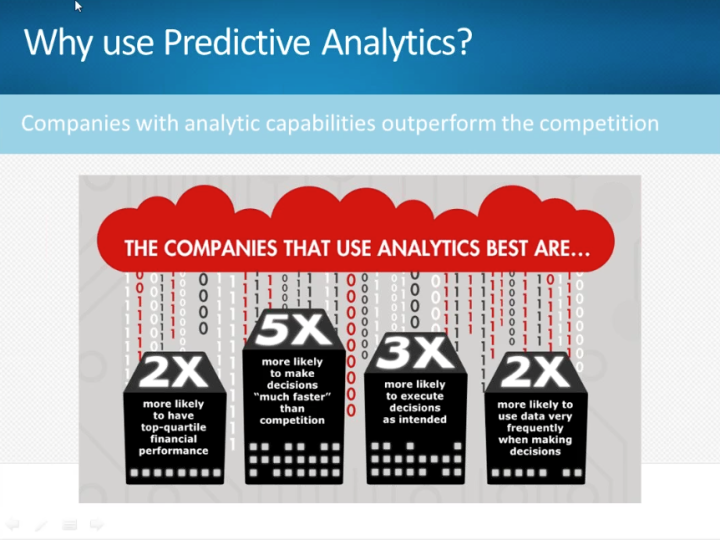 Why use Predictive Analytics?

Companies with analytic capabilities outperform the competition

THE COMPANIES THAT USE ANALYTICS BEST ARE...

2X
more likely to have top-quartile financial performance

5X
more likely to make decisions "much faster" than competition

3X
more likely to execute decisions as intended

2X
more likely to use data very frequently when making decisions